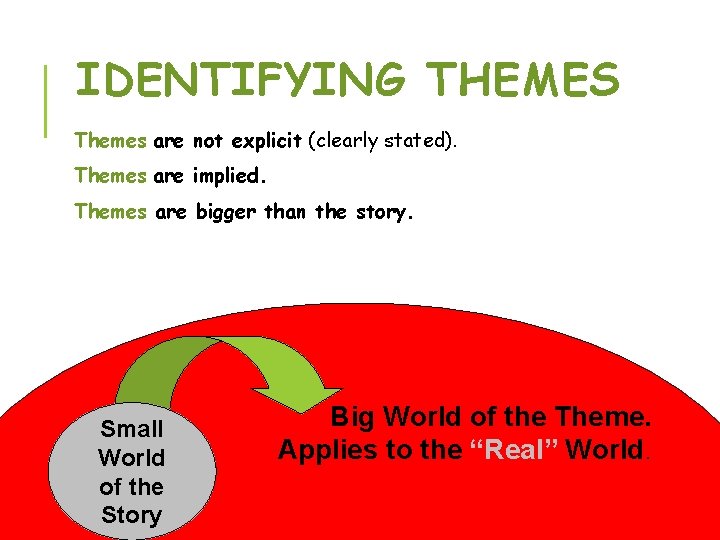 IDENTIFYING THEMES

Themes are not explicit (clearly stated).

Themes are implied.

Themes are bigger than the story.

Small World of the Story

Big World of the Theme. Applies to the "Real" World.